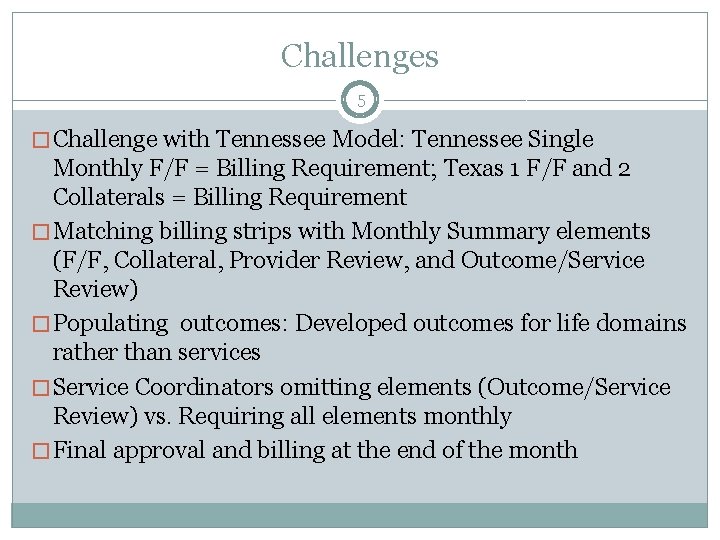 Challenges

5

□ Challenge with Tennessee Model: Tennessee Single Monthly F/F = Billing Requirement; Texas 1 F/F and 2 Collaterals = Billing Requirement

□ Matching billing strips with Monthly Summary elements (F/F, Collateral, Provider Review, and Outcome/Service Review)

□ Populating outcomes: Developed outcomes for life domains rather than services

□ Service Coordinators omitting elements (Outcome/Service Review) vs. Requiring all elements monthly

□ Final approval and billing at the end of the month